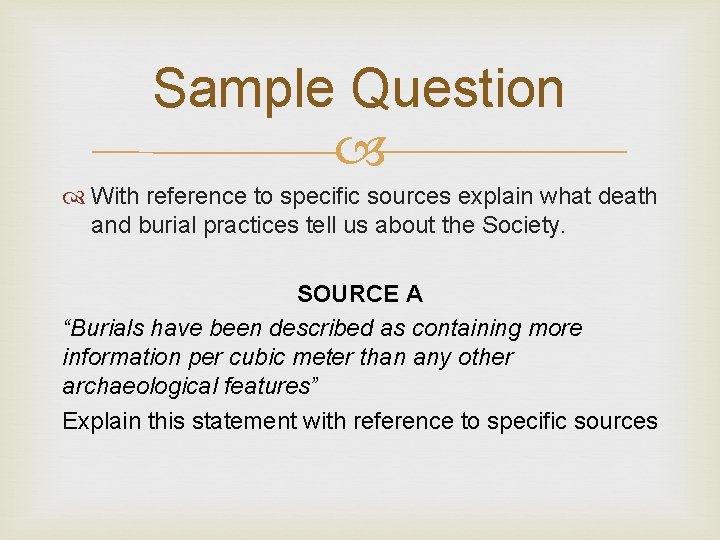 Sample Question

With reference to specific sources explain what death and burial practices tell us about the Society.

SOURCE A

“Burials have been described as containing more information per cubic meter than any other archaeological features”

Explain this statement with reference to specific sources